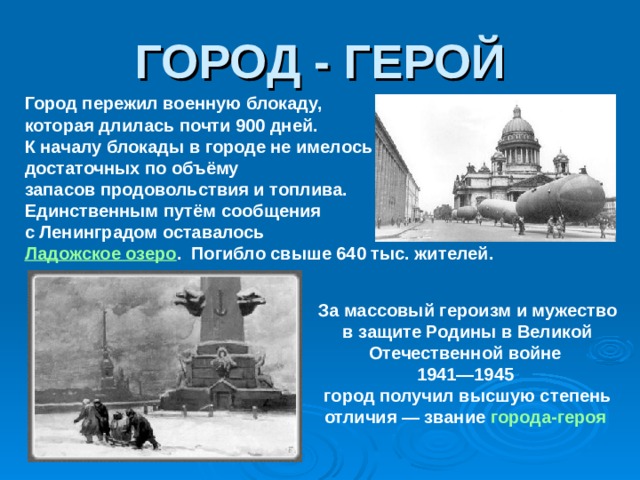 ГОРОД - ГЕРОЙ

Город пережил военную блокаду, которая длилась почти 900 дней. К началу блокады в городе не имелось достаточных по объёму запасов продовольствия и топлива. Единственным путём сообщения с Ленинградом оставалось Ладожское озеро. Погибло свыше 640 тыс. жителей.

За массовый героизм и мужество в защите Родины в Великой Отечественной войне 1941—1945 город получил высшую степень отличия — звание города-героя